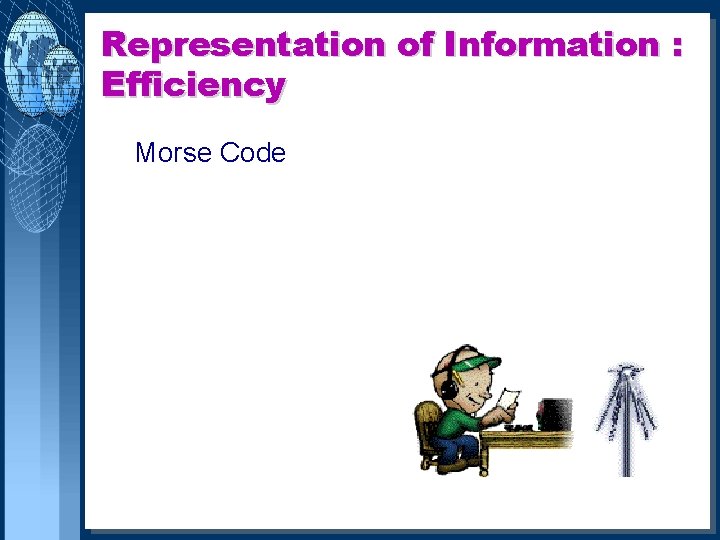 Representation of Information : Efficiency

Morse Code